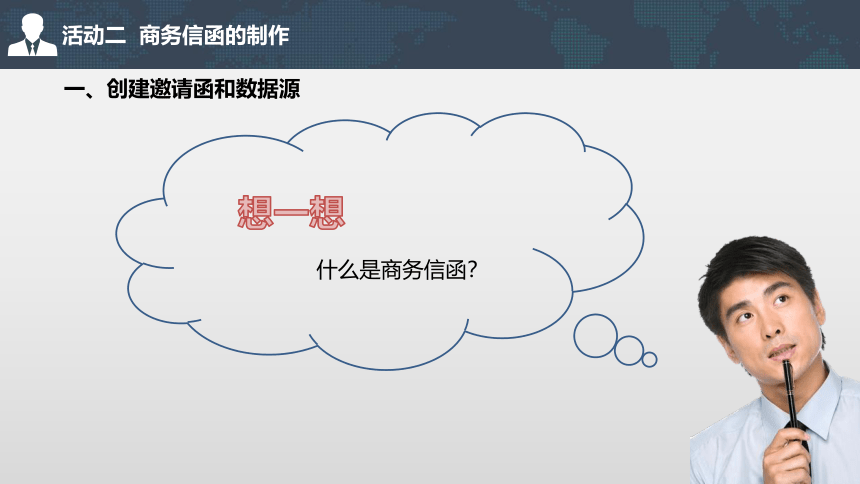 活动二  商务信函的制作

一、创建邀请函和数据源

想一想

什么是商务信函？